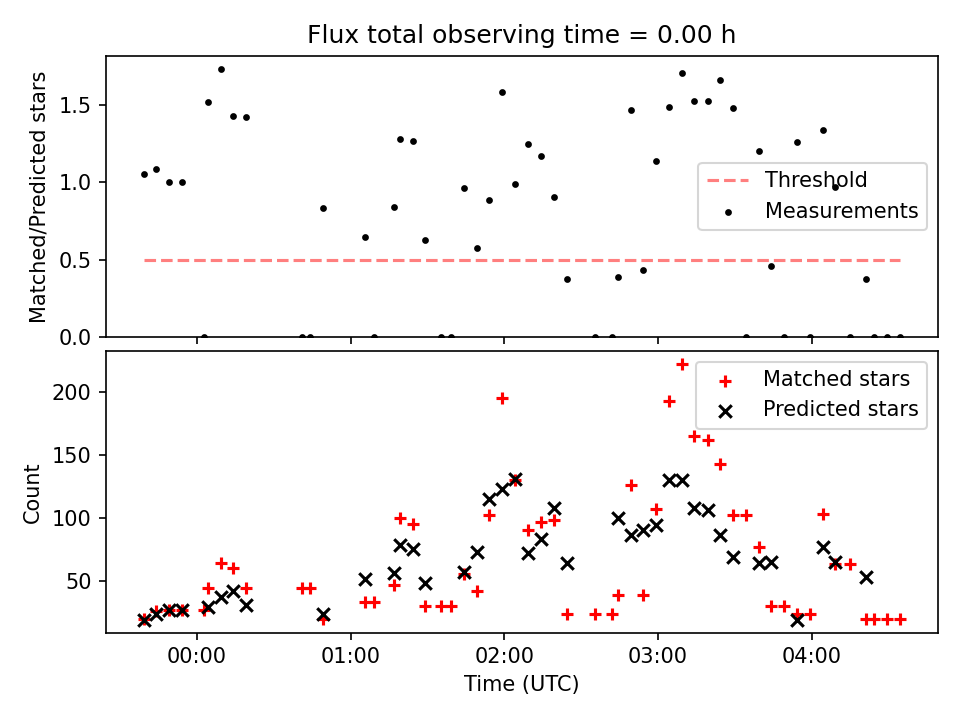 Flux total observing time = 0.00 h

Matched/Predicted stars

1.5
1.0
0.5
0.0

Threshold
Measurements

Count

200
150
100
50

Matched stars
Predicted stars

00:00
01:00
02:00
03:00
04:00

Time (UTC)